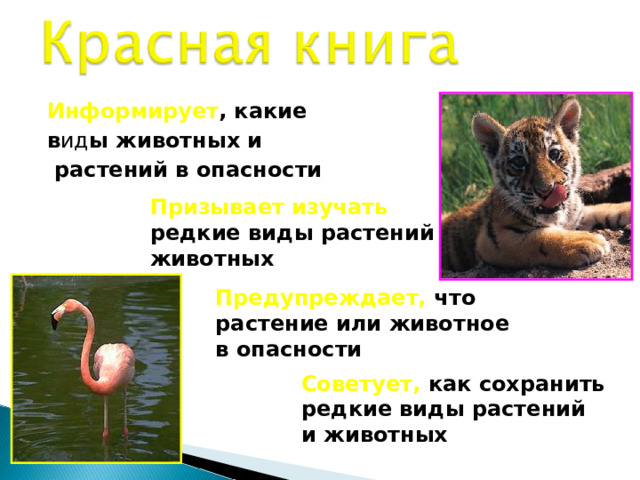 Красная книга

Информирует, какие виды животных и растений в опасности

Призывает изучать редкие виды растений животных

Предупреждает, что растение или животное в опасности

Советует, как сохранить редкие виды растений и животных